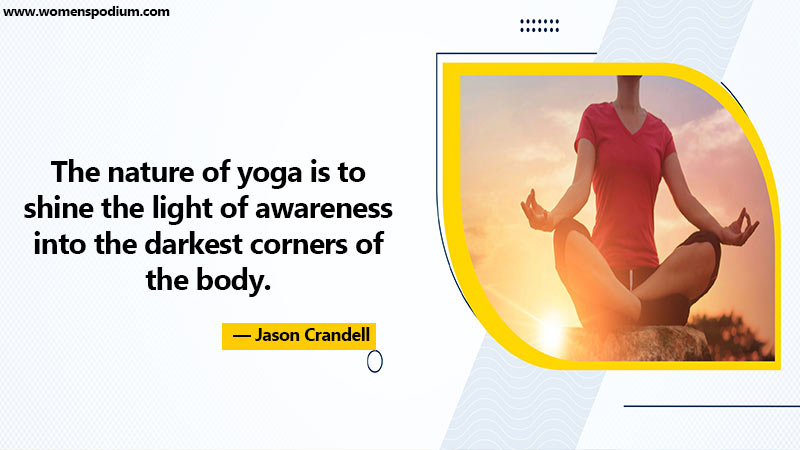 www.womenspodium.com

The nature of yoga is to shine the light of awareness into the darkest corners of the body.

— Jason Crandell